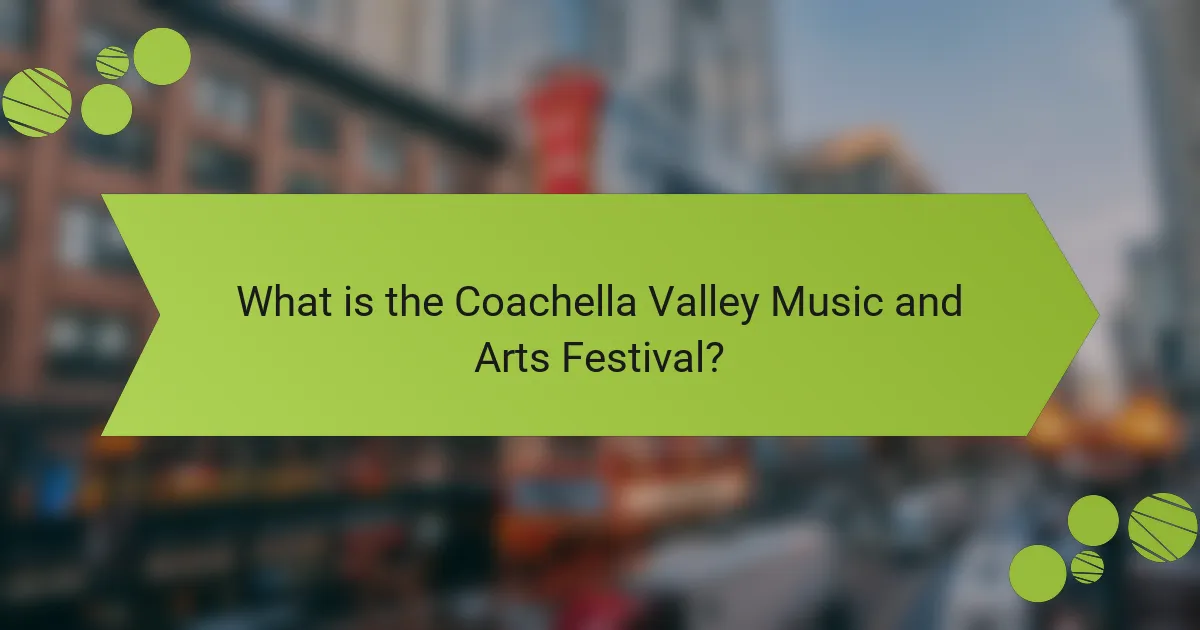 What is the Coachella Valley Music and Arts Festival?